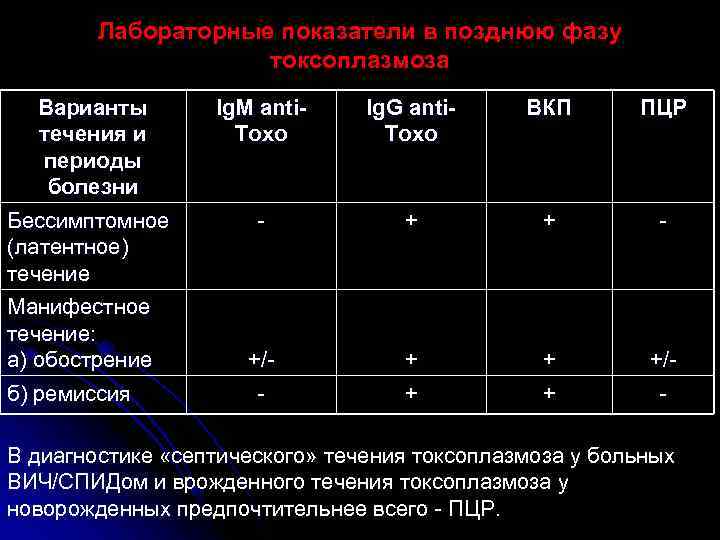 Лабораторные показатели в позднюю фазу токсоплазмоза

| Варианты течения и периоды болезни | IgM anti-Toxo | IgG anti-Toxo | ВКП | ПЦР |
|---|---|---|---|---|
| Бессимптомное (латентное) течение | - | + | + | - |
| Манифестное течение: а) обострение | +/- | + | + | +/- |
| б) ремиссия | - | + | + | - |

В диагностике «септического» течения токсоплазмоза у больных ВИЧ/СПИДом и врожденного течения токсоплазмоза у новорожденных предпочтительнее всего - ПЦР.